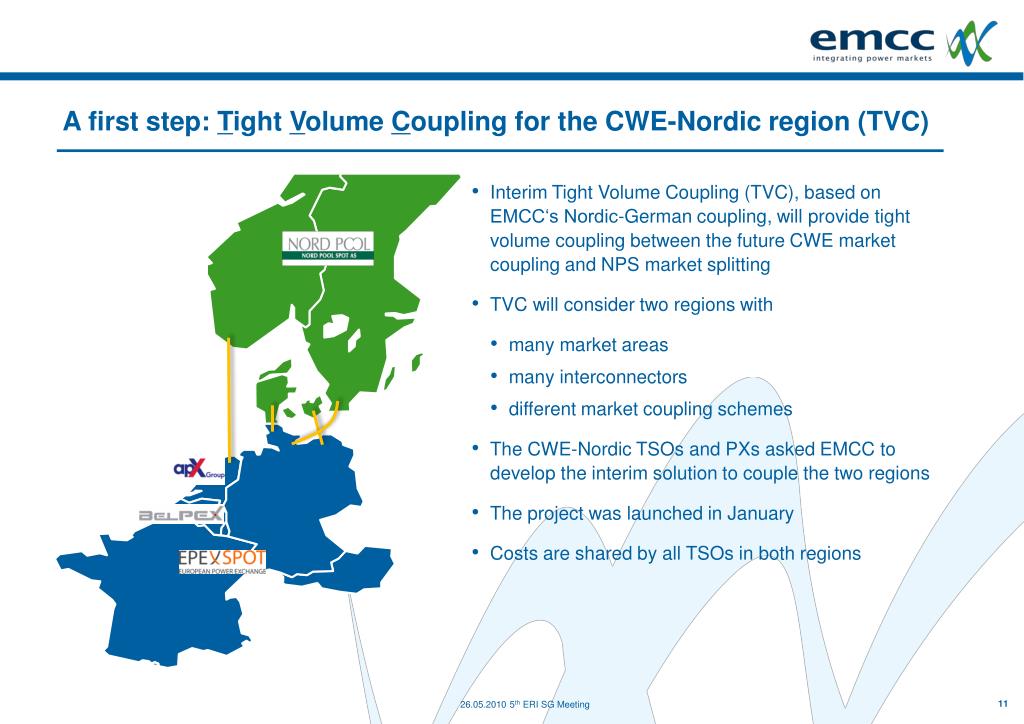 emcc
integrating power markets

A first step: Tight Volume Coupling for the CWE-Nordic region (TVC)

NORD POOL
NORD POOL SPOT AS

apX Group

BELPEX

EPEXSPOT
EUROPEAN POWER EXCHANGE

• Interim Tight Volume Coupling (TVC), based on EMCC's Nordic-German coupling, will provide tight volume coupling between the future CWE market coupling and NPS market splitting

• TVC will consider two regions with

• many market areas
• many interconnectors
• different market coupling schemes

• The CWE-Nordic TSOs and PXs asked EMCC to develop the interim solution to couple the two regions

• The project was launched in January

• Costs are shared by all TSOs in both regions

26.05.2010 5$^{th}$ ERI SG Meeting

11